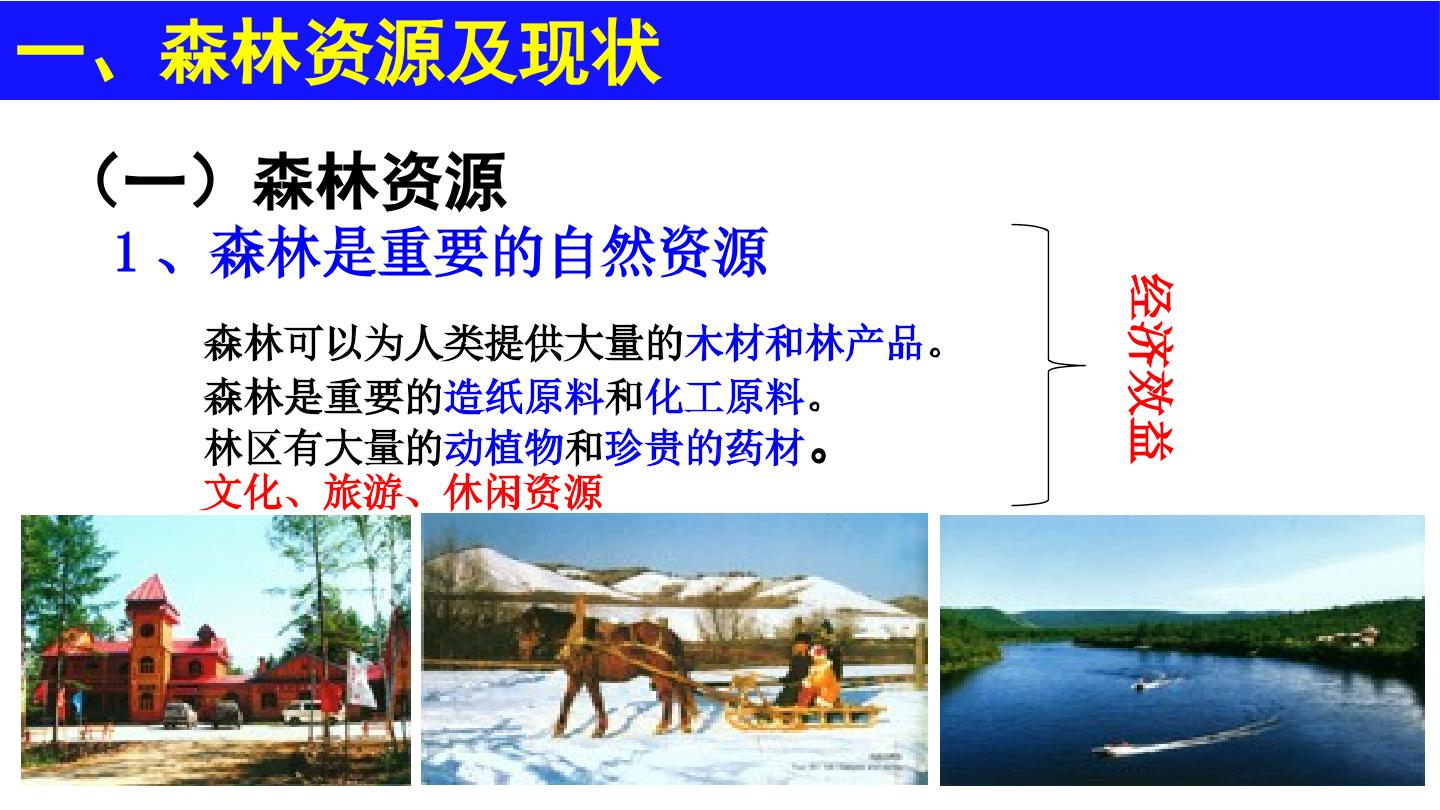 一、森林资源及现状

（一）森林资源

1、森林是重要的自然资源

森林可以为人类提供大量的木材和林产品。
森林是重要的造纸原料和化工原料。
林区有大量的动植物和珍贵的药材。
文化、旅游、休闲资源

经济效益